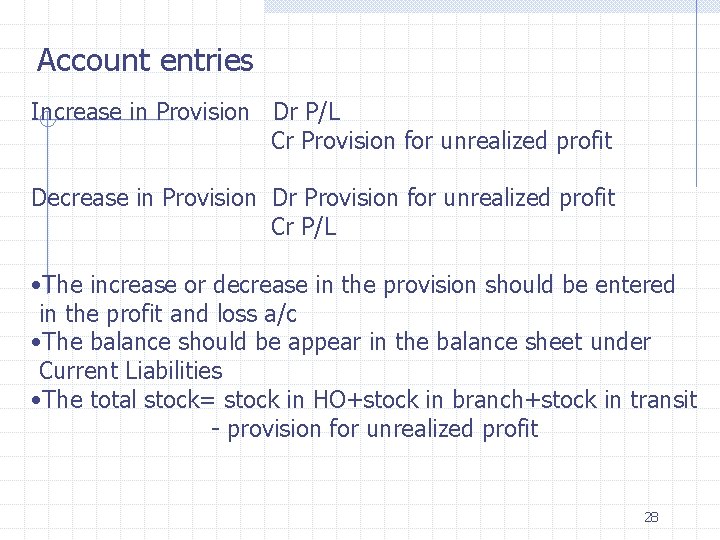 Account entries

Increase in Provision Dr P/L
Cr Provision for unrealized profit

Decrease in Provision Dr Provision for unrealized profit
Cr P/L

•The increase or decrease in the provision should be entered in the profit and loss a/c
•The balance should be appear in the balance sheet under Current Liabilities
•The total stock= stock in HO+stock in branch+stock in transit - provision for unrealized profit

28